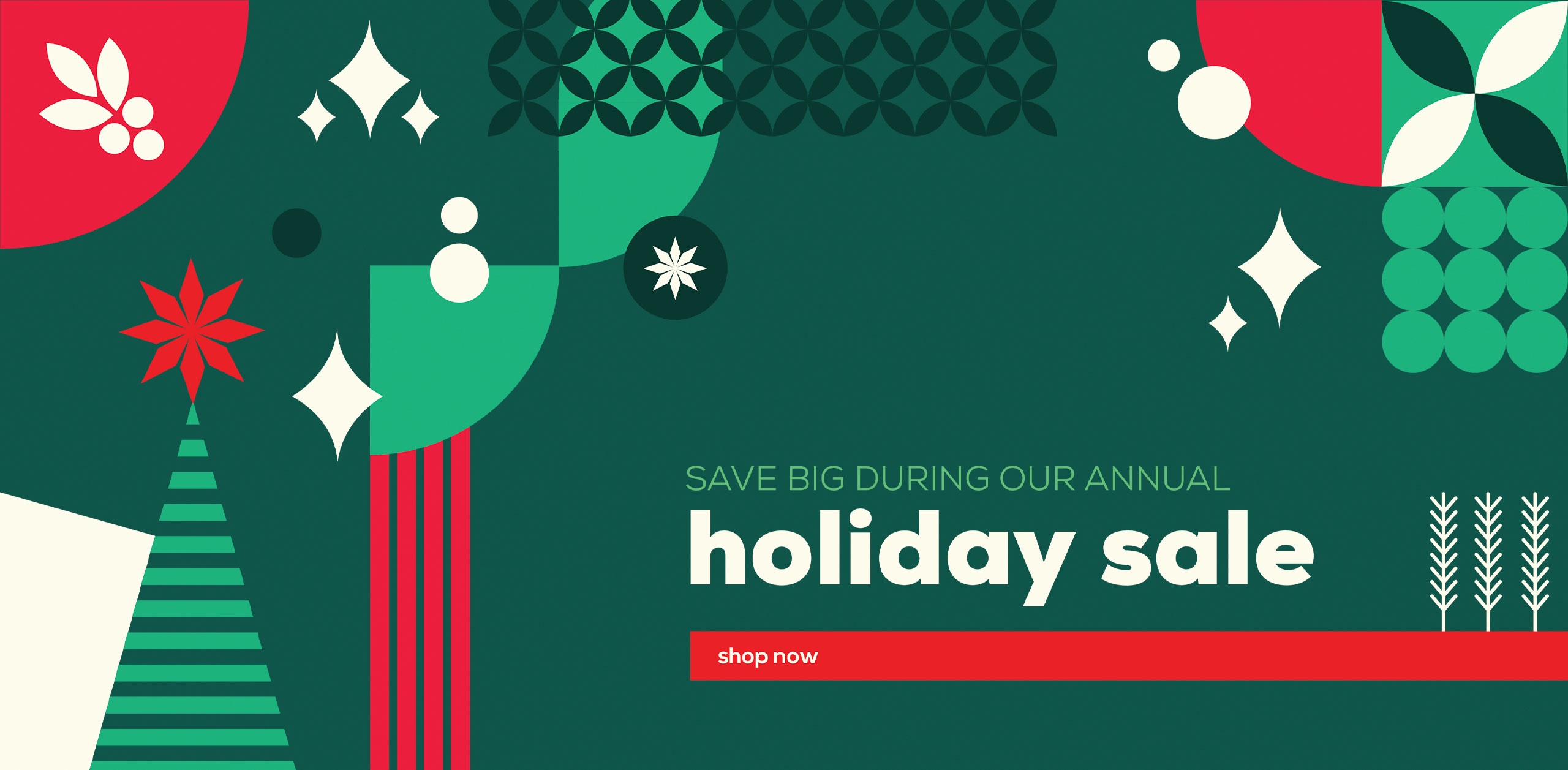 SAVE BIG DURING OUR ANNUAL
holiday sale
shop now